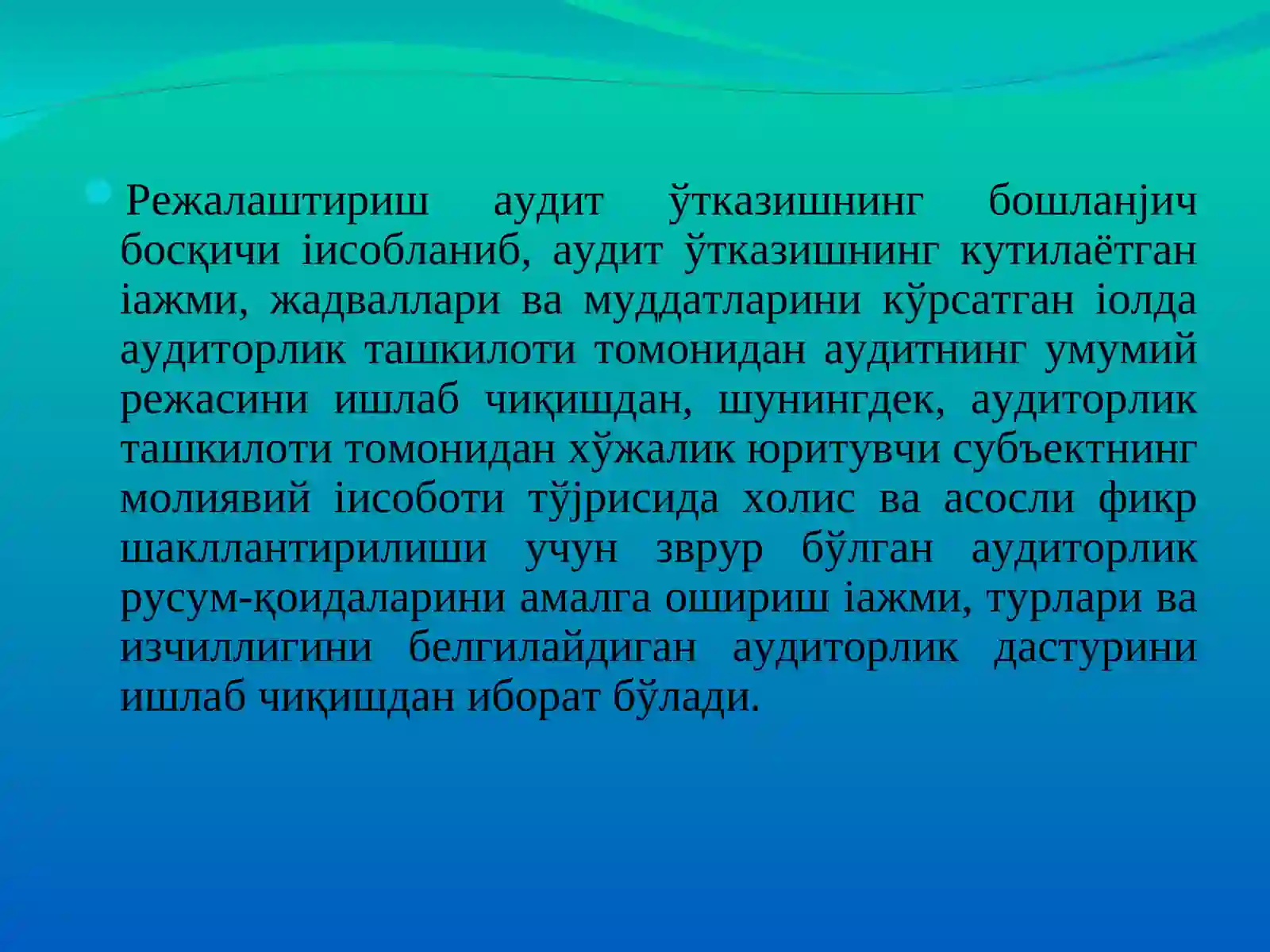 Режалаштириш аудит ўтказишнинг бошланјич босқичи іисобланиб, аудит ўтказишнинг кутилаётган іажми, жадваллари ва муддатларини кўрсатган іолда аудиторлик ташкилоти томонидан аудитнинг умумий режасини ишлаб чиқишдан, шунингдек, аудиторлик ташкилоти томонидан хўжалик юритувчи субъектнинг молиявий іисоботи тўјрисида холис ва асосли фикр шакллантирилиши учун зврур бўлган аудиторлик русум-қоидаларини амалга ошириш іажми, турлари ва изчиллигини белгилайдиган аудиторлик дастурини ишлаб чиқишдан иборат бўлади.